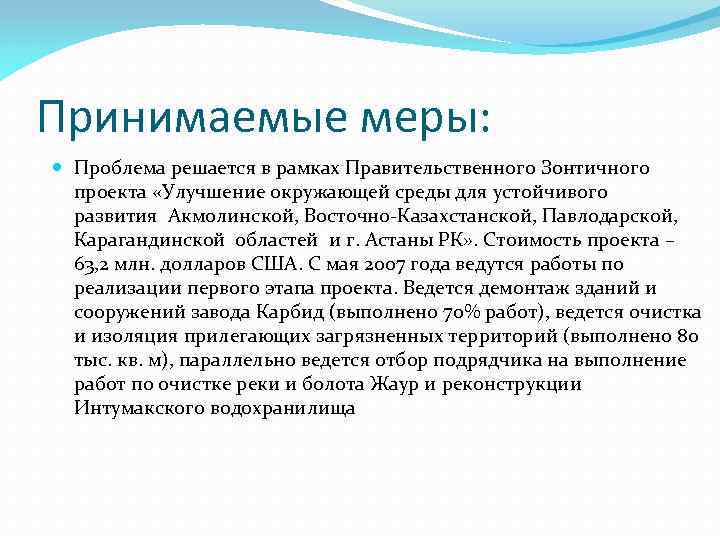 Принимаемые меры:

Проблема решается в рамках Правительственного Зонтичного проекта «Улучшение окружающей среды для устойчивого развития Акмолинской, Восточно-Казахстанской, Павлодарской, Карагандинской областей и г. Астаны РК». Стоимость проекта – 63,2 млн. долларов США. С мая 2007 года ведутся работы по реализации первого этапа проекта. Ведется демонтаж зданий и сооружений завода Карбид (выполнено 70% работ), ведется очистка и изоляция прилегающих загрязненных территорий (выполнено 80 тыс. кв. м), параллельно ведется отбор подрядчика на выполнение работ по очистке реки и болота Жаур и реконструкции Интумакского водохранилища